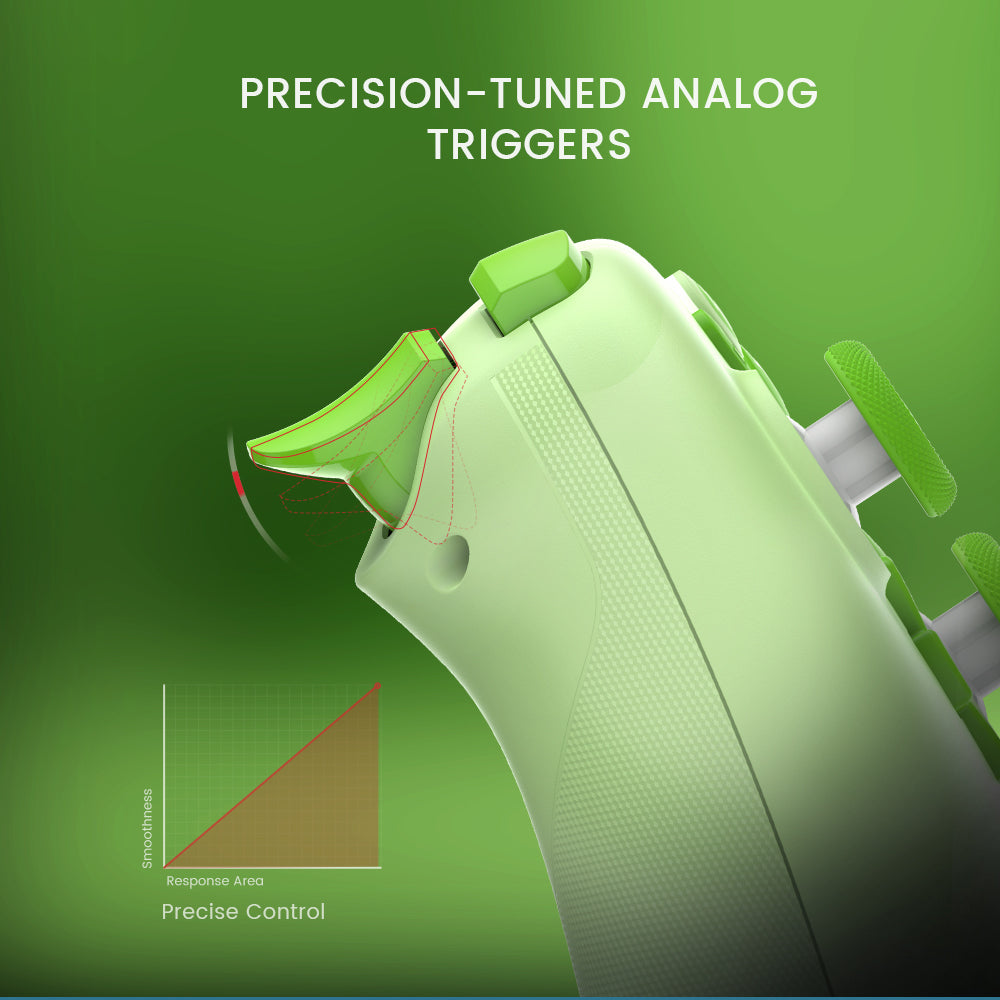 PRECISION-TUNED ANALOG TRIGGERS

Smoothness

Response Area

Precise Control